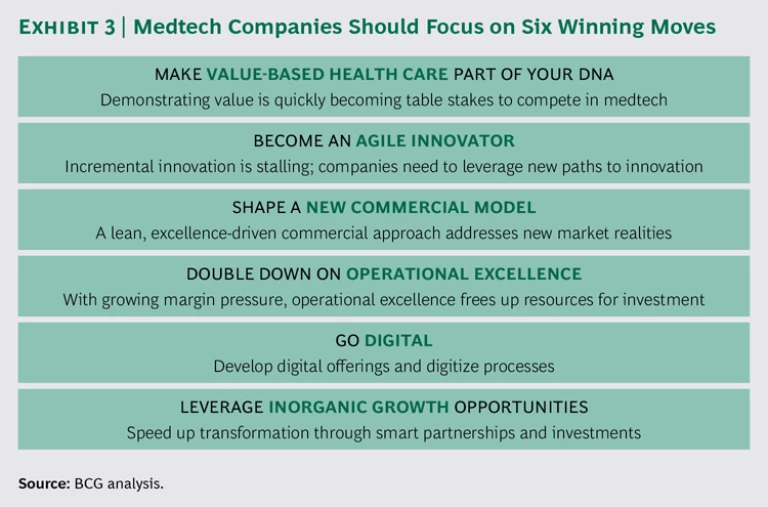 EXHIBIT 3 | Medtech Companies Should Focus on Six Winning Moves

MAKE VALUE-BASED HEALTH CARE PART OF YOUR DNA
Demonstrating value is quickly becoming table stakes to compete in medtech

BECOME AN AGILE INNOVATOR
Incremental innovation is stalling; companies need to leverage new paths to innovation

SHAPE A NEW COMMERCIAL MODEL
A lean, excellence-driven commercial approach addresses new market realities

DOUBLE DOWN ON OPERATIONAL EXCELLENCE
With growing margin pressure, operational excellence frees up resources for investment

GO DIGITAL
Develop digital offerings and digitize processes

LEVERAGE INORGANIC GROWTH OPPORTUNITIES
Speed up transformation through smart partnerships and investments

Source: BCG analysis.